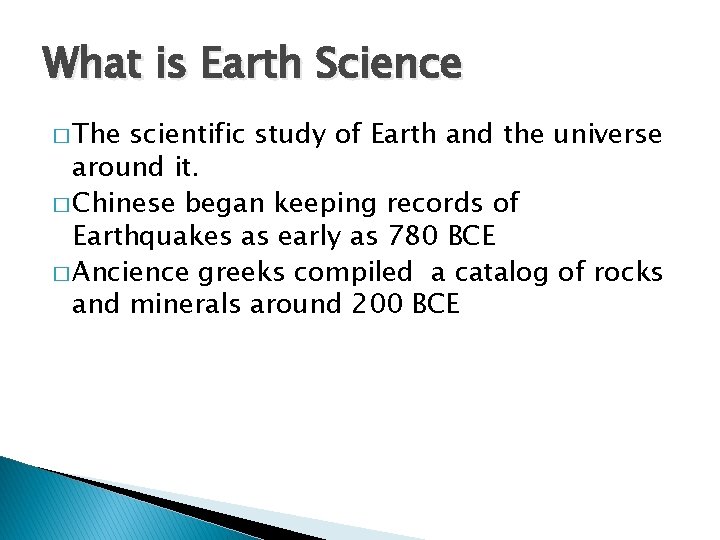 What is Earth Science

□ The scientific study of Earth and the universe around it.

□ Chinese began keeping records of Earthquakes as early as 780 BCE

□ Ancience greeks compiled a catalog of rocks and minerals around 200 BCE